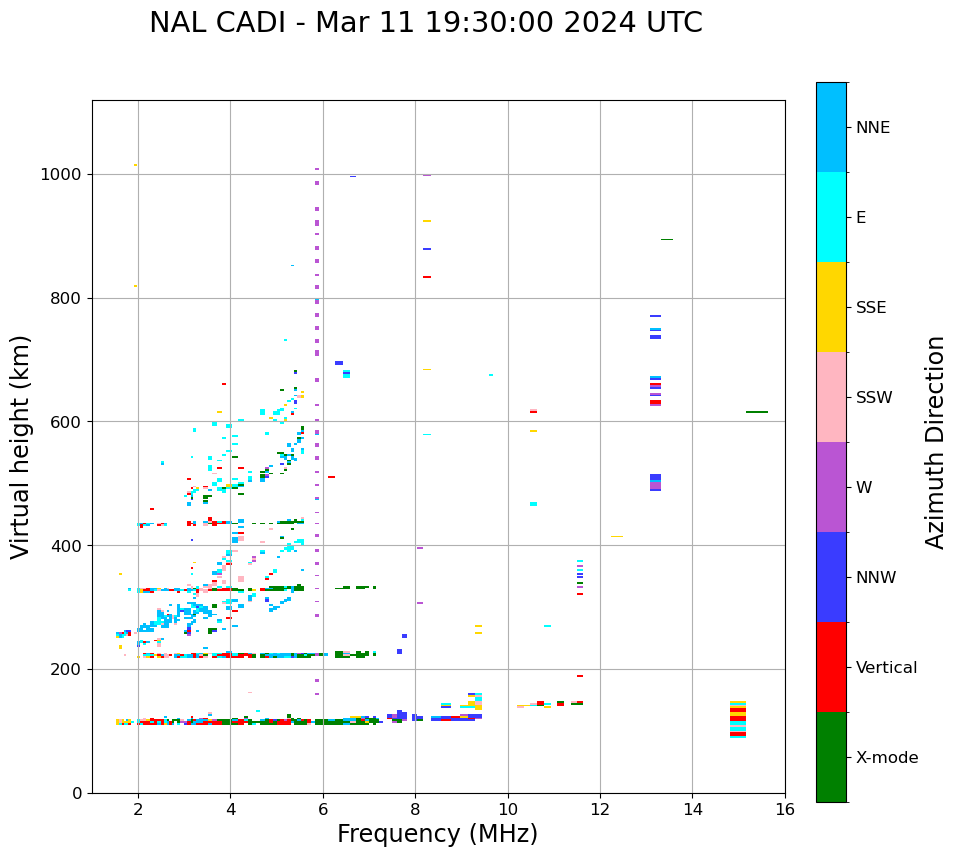 NAL CADI - Mar 11 19:30:00 2024 UTC

Virtual height (km)

1000
800
600
400
200
0

2
4
6
8
10
12
14
16

Frequency (MHz)

NNE
E
SSE
SSW
W
NNW
Vertical
X-mode

Azimuth Direction